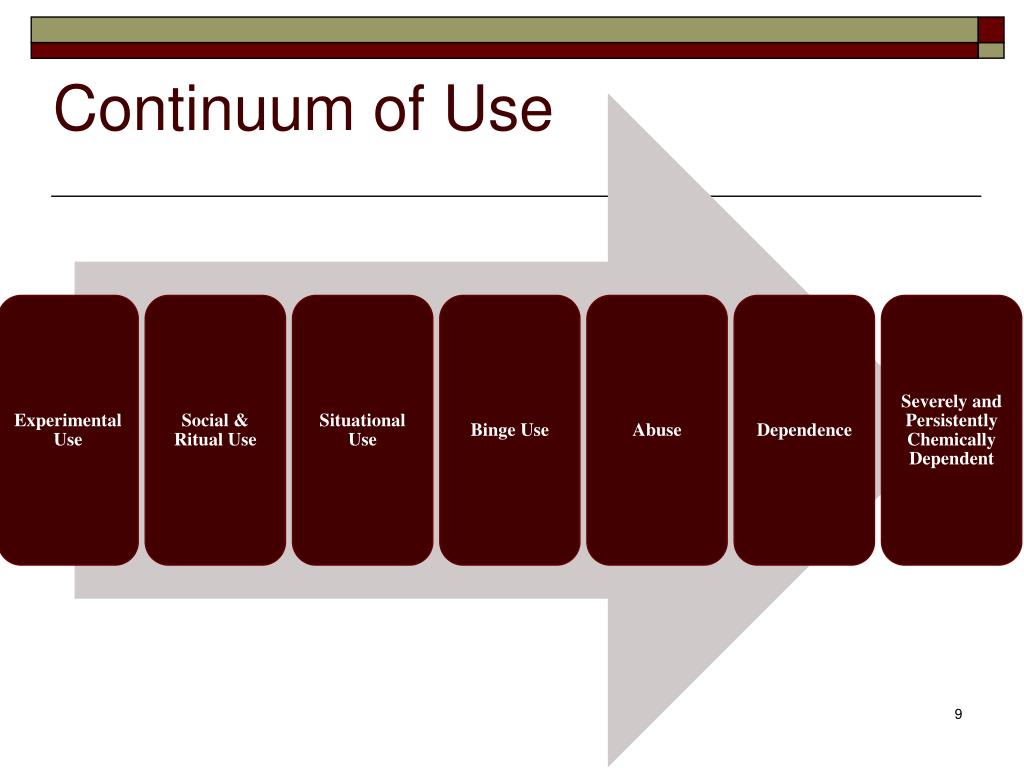 Continuum of Use

Experimental Use

Social & Ritual Use

Situational Use

Binge Use

Abuse

Dependence

Severely and Persistently Chemically Dependent

9